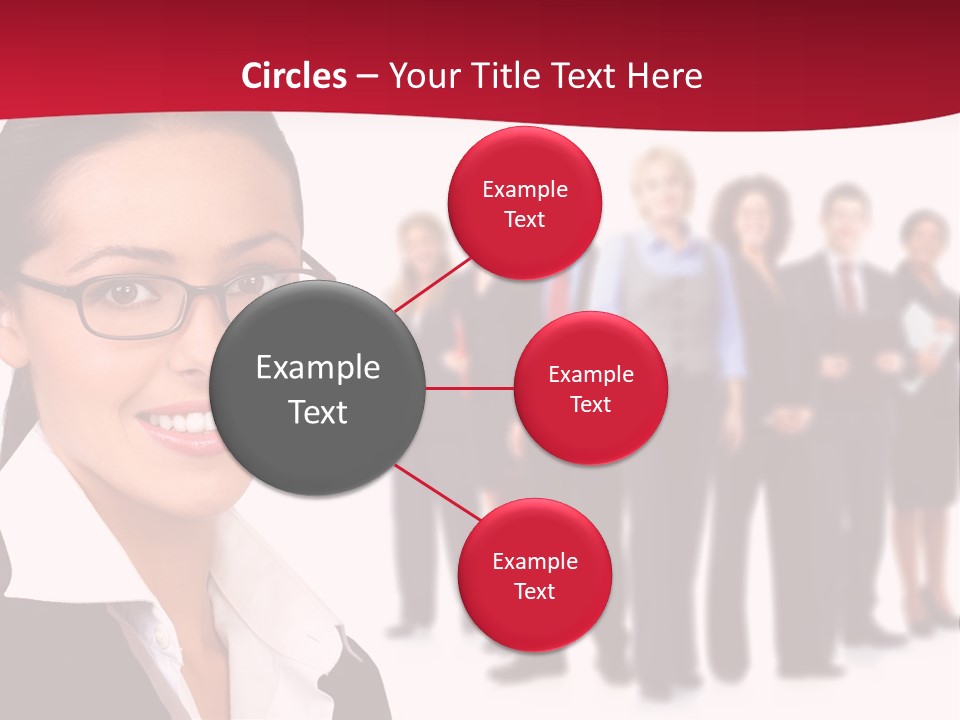 Circles – Your Title Text Here

Example Text

Example Text

Example Text

Example Text